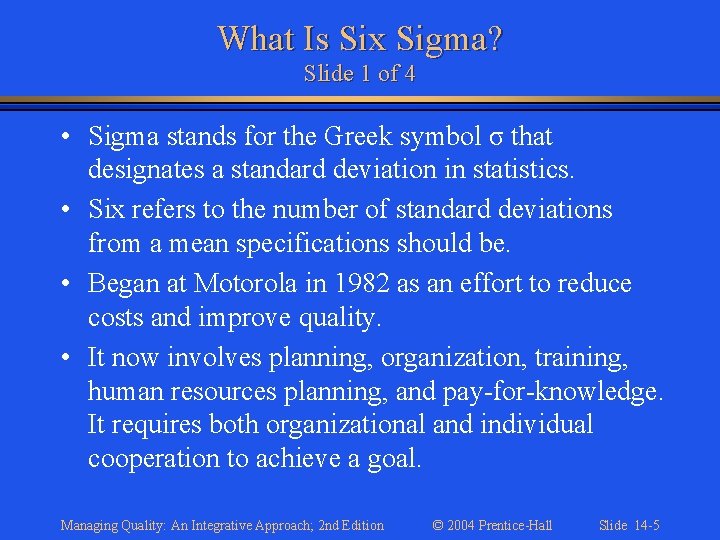 What Is Six Sigma?
Slide 1 of 4

• Sigma stands for the Greek symbol σ that designates a standard deviation in statistics.
• Six refers to the number of standard deviations from a mean specifications should be.
• Began at Motorola in 1982 as an effort to reduce costs and improve quality.
• It now involves planning, organization, training, human resources planning, and pay-for-knowledge. It requires both organizational and individual cooperation to achieve a goal.

Managing Quality: An Integrative Approach; 2nd Edition © 2004 Prentice-Hall Slide 14-5